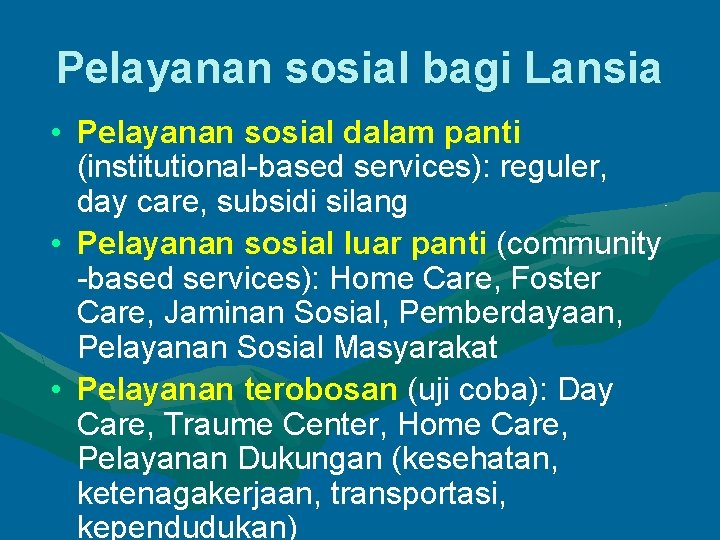 Pelayanan sosial bagi Lansia

• Pelayanan sosial dalam panti (institutional-based services): reguler, day care, subsidi silang
• Pelayanan sosial luar panti (community -based services): Home Care, Foster Care, Jaminan Sosial, Pemberdayaan, Pelayanan Sosial Masyarakat
• Pelayanan terobosan (uji coba): Day Care, Traume Center, Home Care, Pelayanan Dukungan (kesehatan, ketenagakerjaan, transportasi, kependudukan)